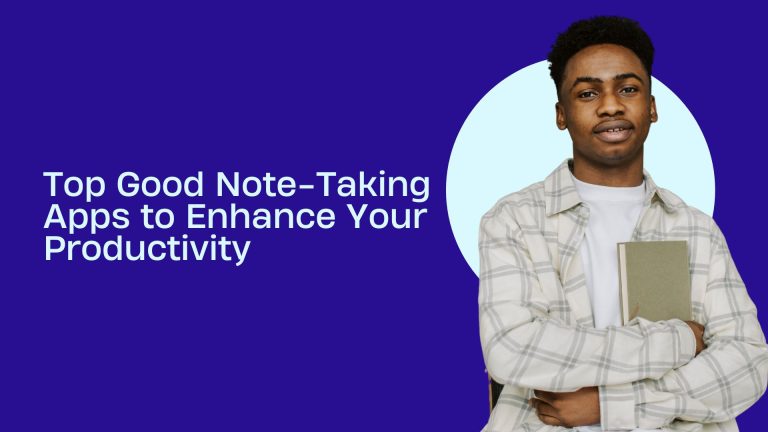 Top Good Note-Taking Apps to Enhance Your Productivity